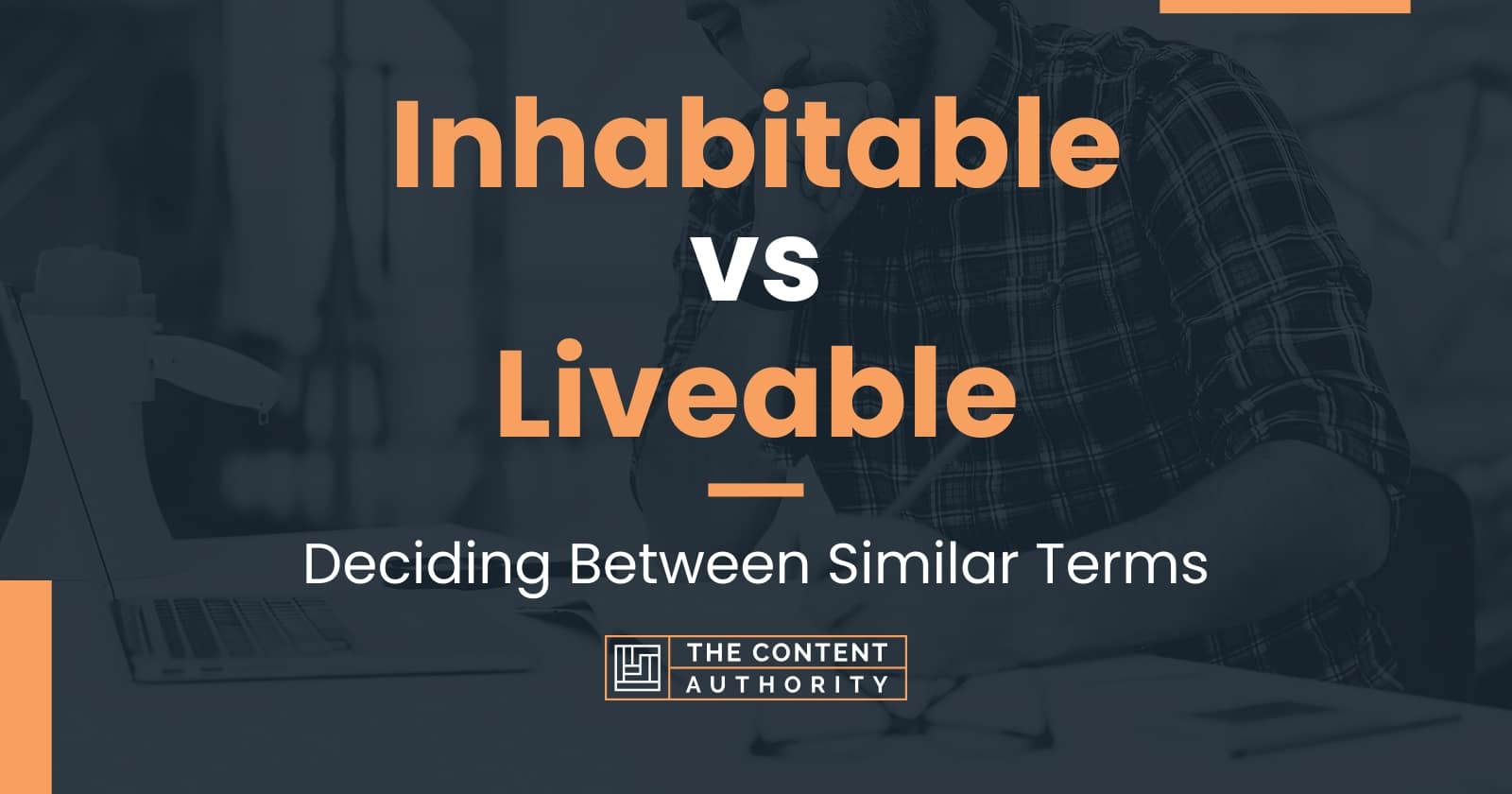 Inhabitable vs Liveable

Deciding Between Similar Terms

THE CONTENT AUTHORITY